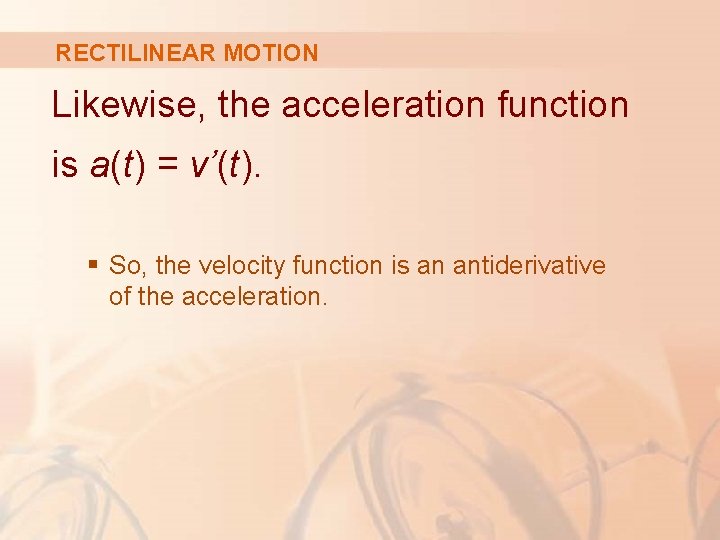 RECTILINEAR MOTION

Likewise, the acceleration function is $a(t) = v'(t)$.

▪ So, the velocity function is an antiderivative of the acceleration.